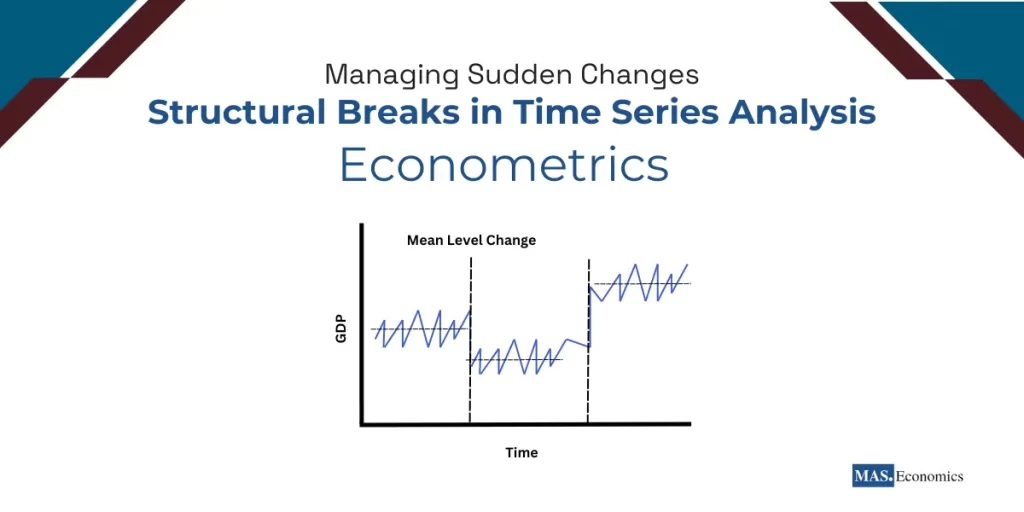 Managing Sudden Changes
Structural Breaks in Time Series Analysis
Econometrics

Mean Level Change

GDP

Time

MAS. Economics